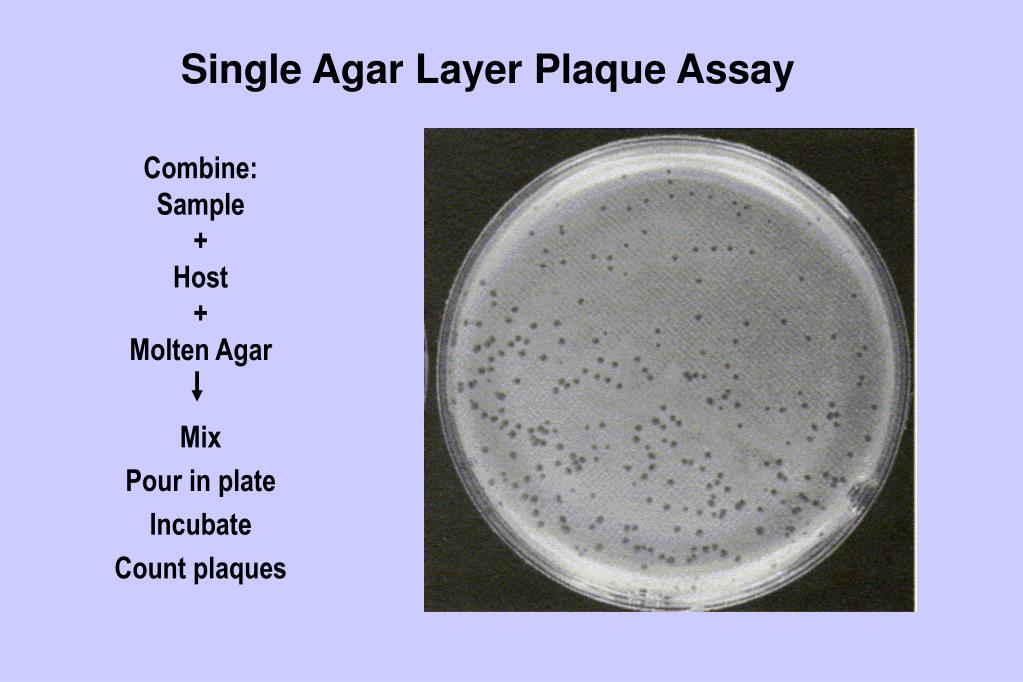 Single Agar Layer Plaque Assay

Combine:
Sample
+
Host
+
Molten Agar
↓
Mix
Pour in plate
Incubate
Count plaques